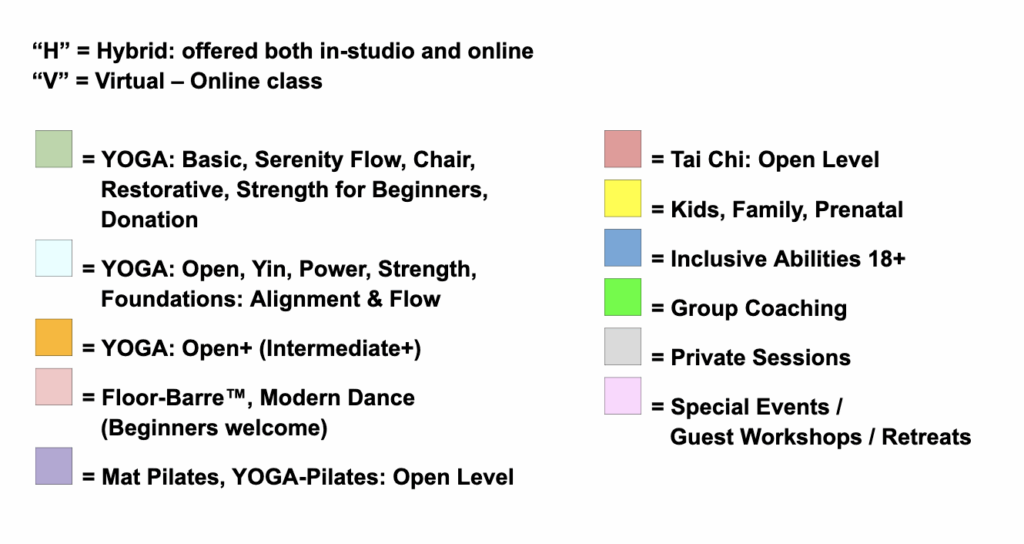 “H” = Hybrid: offered both in-studio and online
“V” = Virtual – Online class

= YOGA: Basic, Serenity Flow, Chair, Restorative, Strength for Beginners, Donation

= YOGA: Open, Yin, Power, Strength, Foundations: Alignment & Flow

= YOGA: Open+ (Intermediate+)

= Floor-Barre™, Modern Dance (Beginners welcome)

= Mat Pilates, YOGA-Pilates: Open Level

= Tai Chi: Open Level

= Kids, Family, Prenatal

= Inclusive Abilities 18+

= Group Coaching

= Private Sessions

= Special Events / Guest Workshops / Retreats